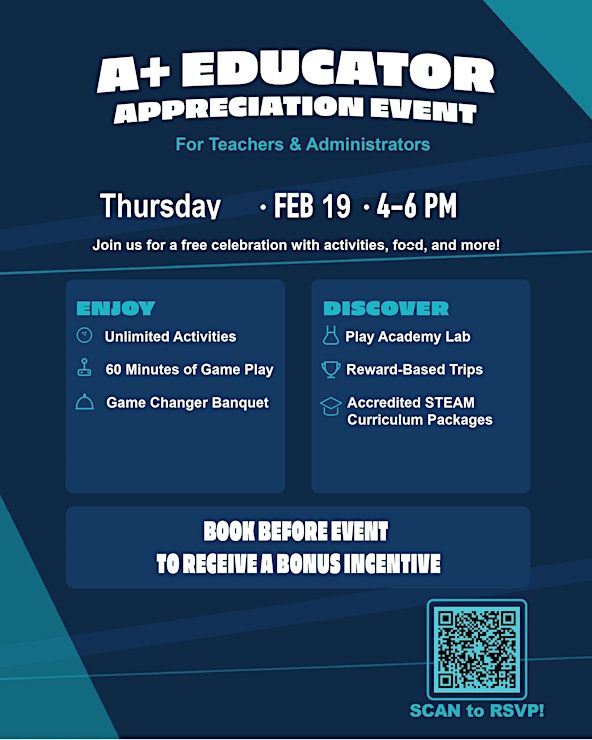 A+ EDUCATOR
APPRECIATION EVENT

For Teachers & Administrators

Thursday · FEB 19 · 4-6 PM

Join us for a free celebration with activities, food, and more!

ENJOY
Unlimited Activities
60 Minutes of Game Play
Game Changer Banquet

DISCOVER
Play Academy Lab
Reward-Based Trips
Accredited STEAM Curriculum Packages

BOOK BEFORE EVENT
TO RECEIVE A BONUS INCENTIVE

SCAN to RSVP!